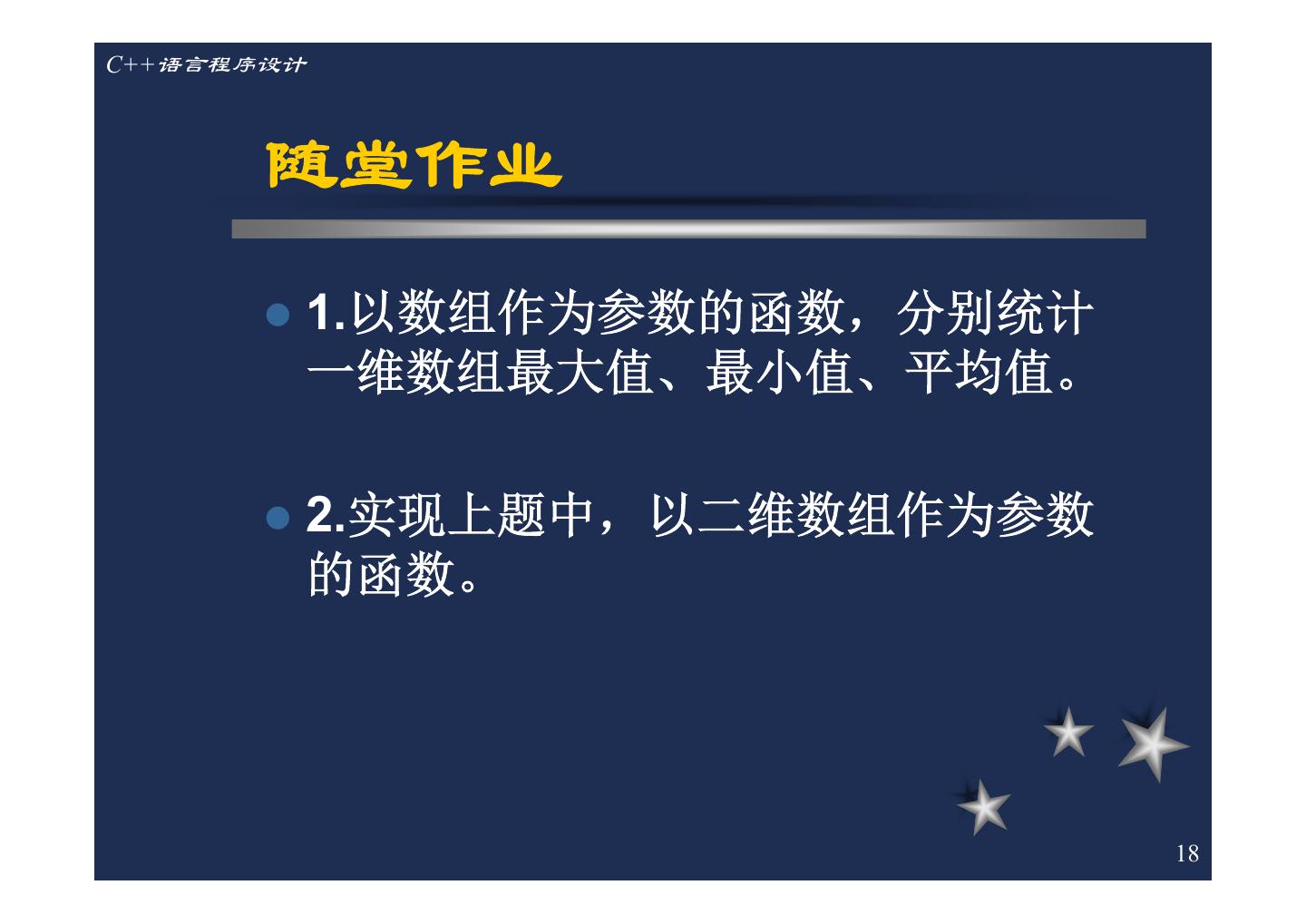 C++语言程序设计

随堂作业

1.以数组作为参数的函数，分别统计一维数组最大值、最小值、平均值。

2.实现上题中，以二维数组作为参数的函数。

18